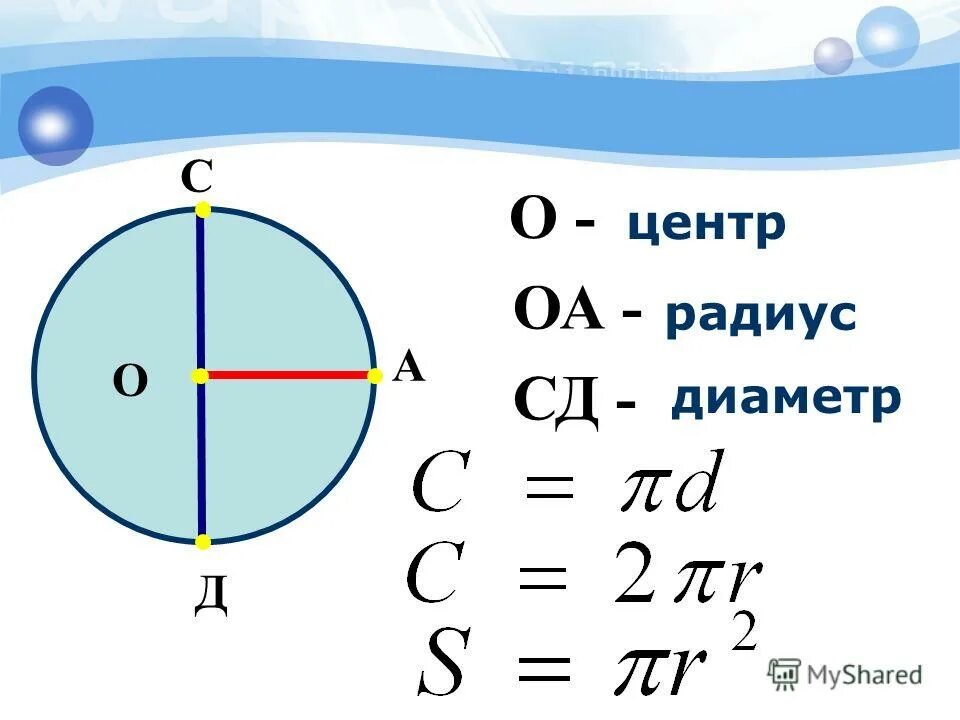 С

О

А

Д

О - центр

ОА - радиус

СД - диаметр

$C = \pi d$

$C = 2\pi r$

$S = \pi r^2$

MyShared